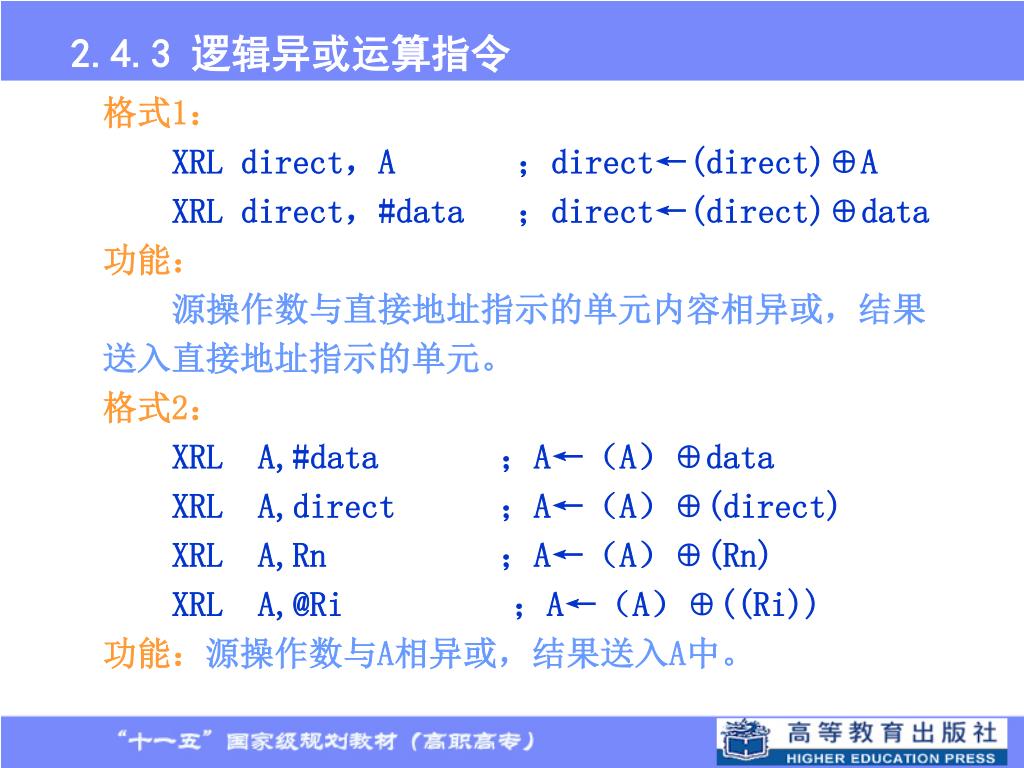 2.4.3 逻辑异或运算指令

格式1：

XRL direct，A ；direct←(direct)⊕A

XRL direct，#data ；direct←(direct)⊕data

功能：

源操作数与直接地址指示的单元内容相异或，结果送入直接地址指示的单元。

格式2：

XRL A,#data ；A←（A）⊕data

XRL A,direct ；A←（A）⊕(direct)

XRL A,Rn ；A←（A）⊕(Rn)

XRL A,@Ri ；A←（A）⊕((Ri))

功能：源操作数与A相异或，结果送入A中。

“十一五”国家级规划教材（高职高专）

高等教育出版社
HIGHER EDUCATION PRESS